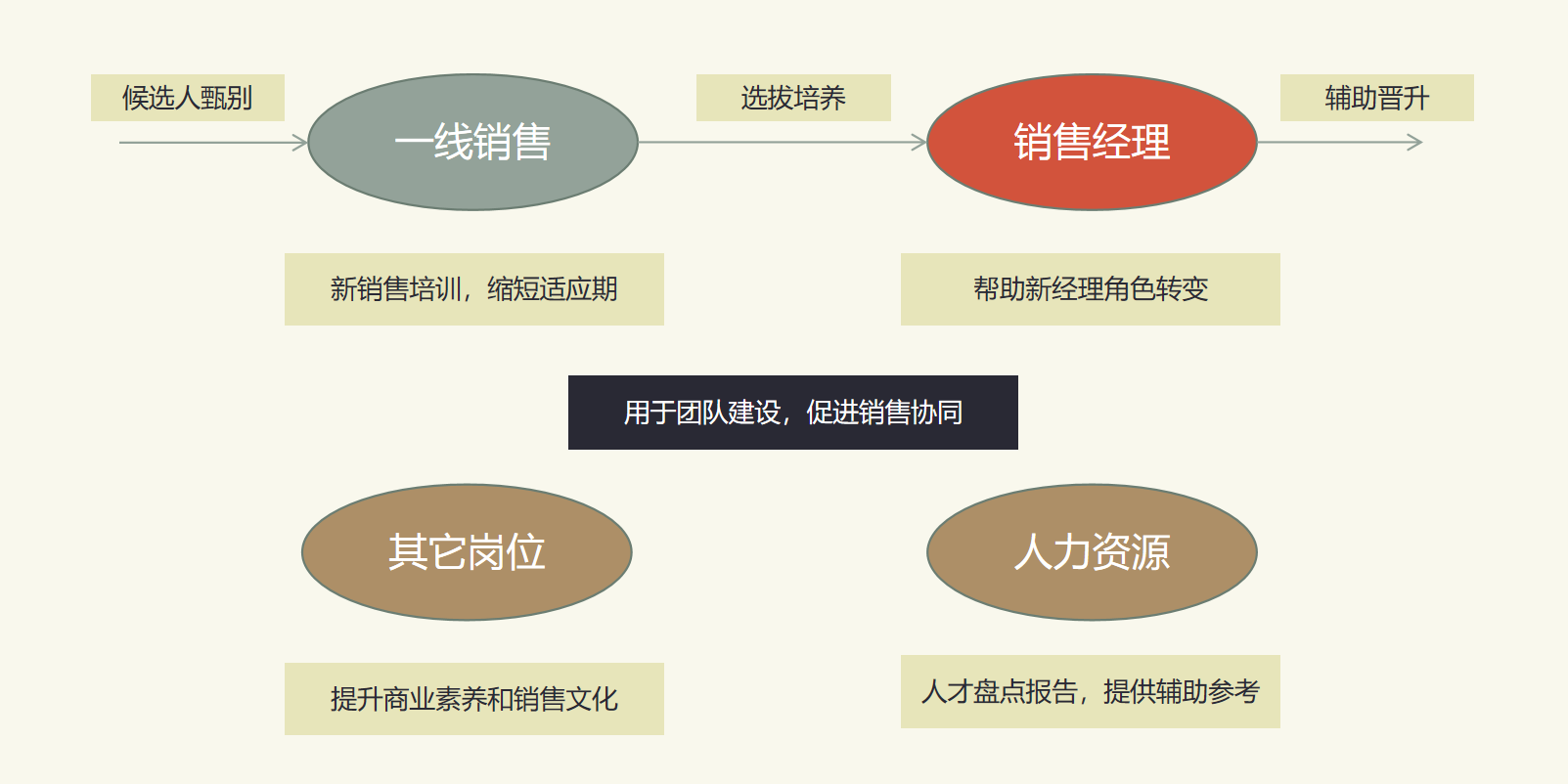 候选人甄别

一线销售

选拔培养

销售经理

辅助晋升

新销售培训，缩短适应期

帮助新经理角色转变

用于团队建设，促进销售协同

其它岗位

人力资源

提升商业素养和销售文化

人才盘点报告，提供辅助参考